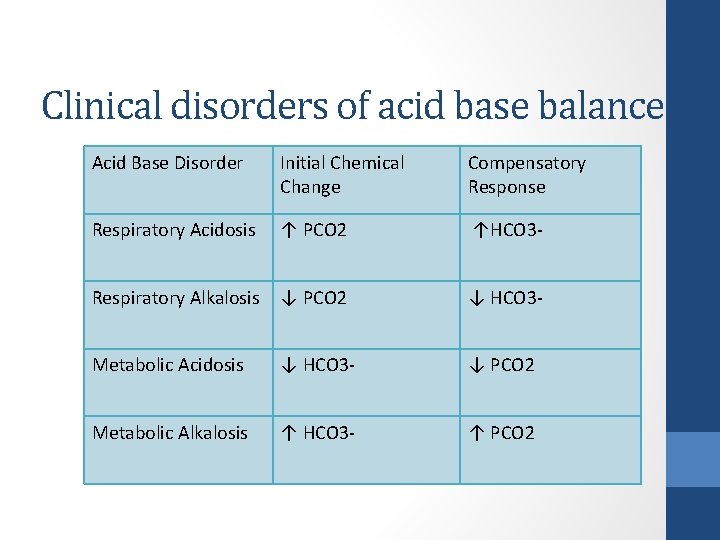 Clinical disorders of acid base balance

| Acid Base Disorder | Initial Chemical Change | Compensatory Response |
|---|---|---|
| Respiratory Acidosis | ↑ PCO2 | ↑HCO3- |
| Respiratory Alkalosis | ↓ PCO2 | ↓ HCO3- |
| Metabolic Acidosis | ↓ HCO3- | ↓ PCO2 |
| Metabolic Alkalosis | ↑ HCO3- | ↑ PCO2 |